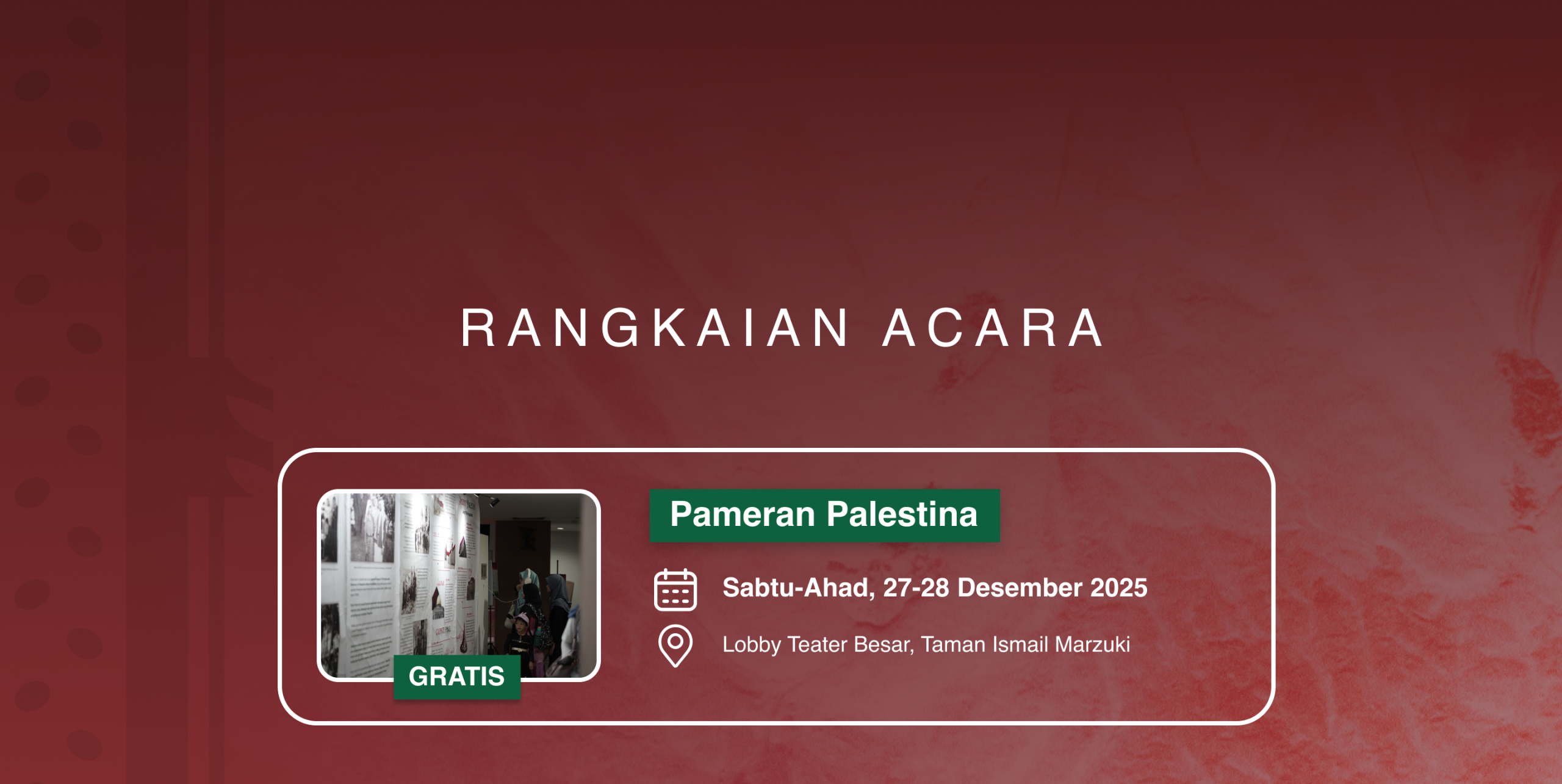 RANGKAIAN ACARA

GRATIS

Pameran Palestina

Sabtu-Ahad, 27-28 Desember 2025

Lobby Teater Besar, Taman Ismail Marzuki